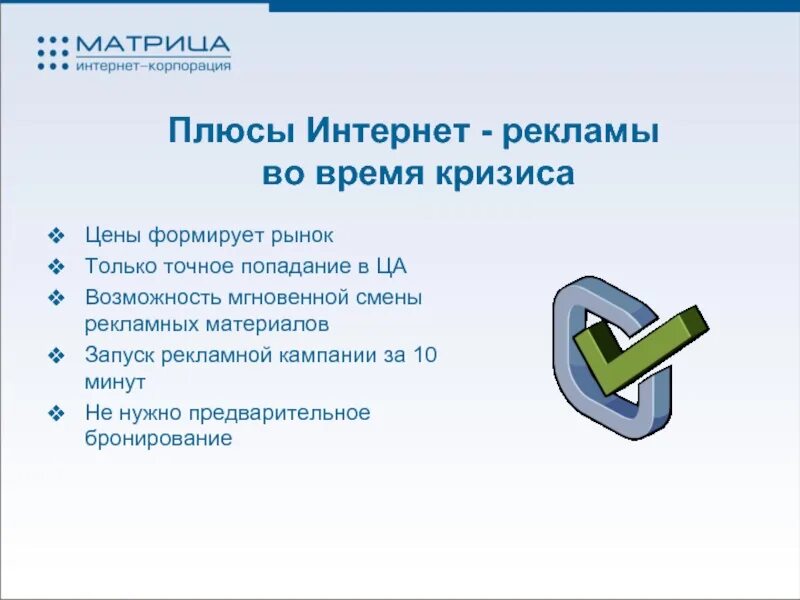 МАТРИЦА
интернет–корпорация

Плюсы Интернет - рекламы во время кризиса

❖ Цены формирует рынок
❖ Только точное попадание в ЦА
❖ Возможность мгновенной смены рекламных материалов
❖ Запуск рекламной кампании за 10 минут
❖ Не нужно предварительное бронирование